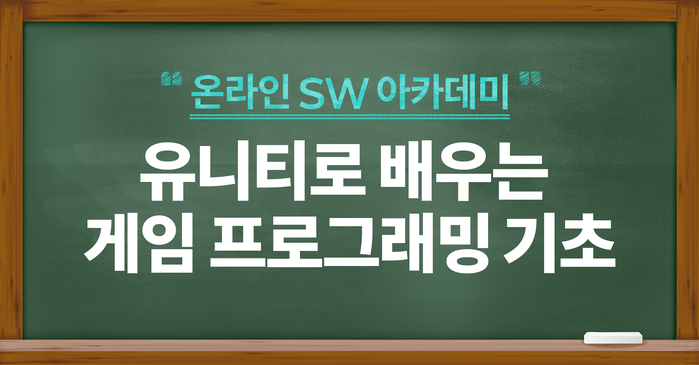 " 온라인 SW 아카데미 "

유니티로 배우는
게임 프로그래밍 기초